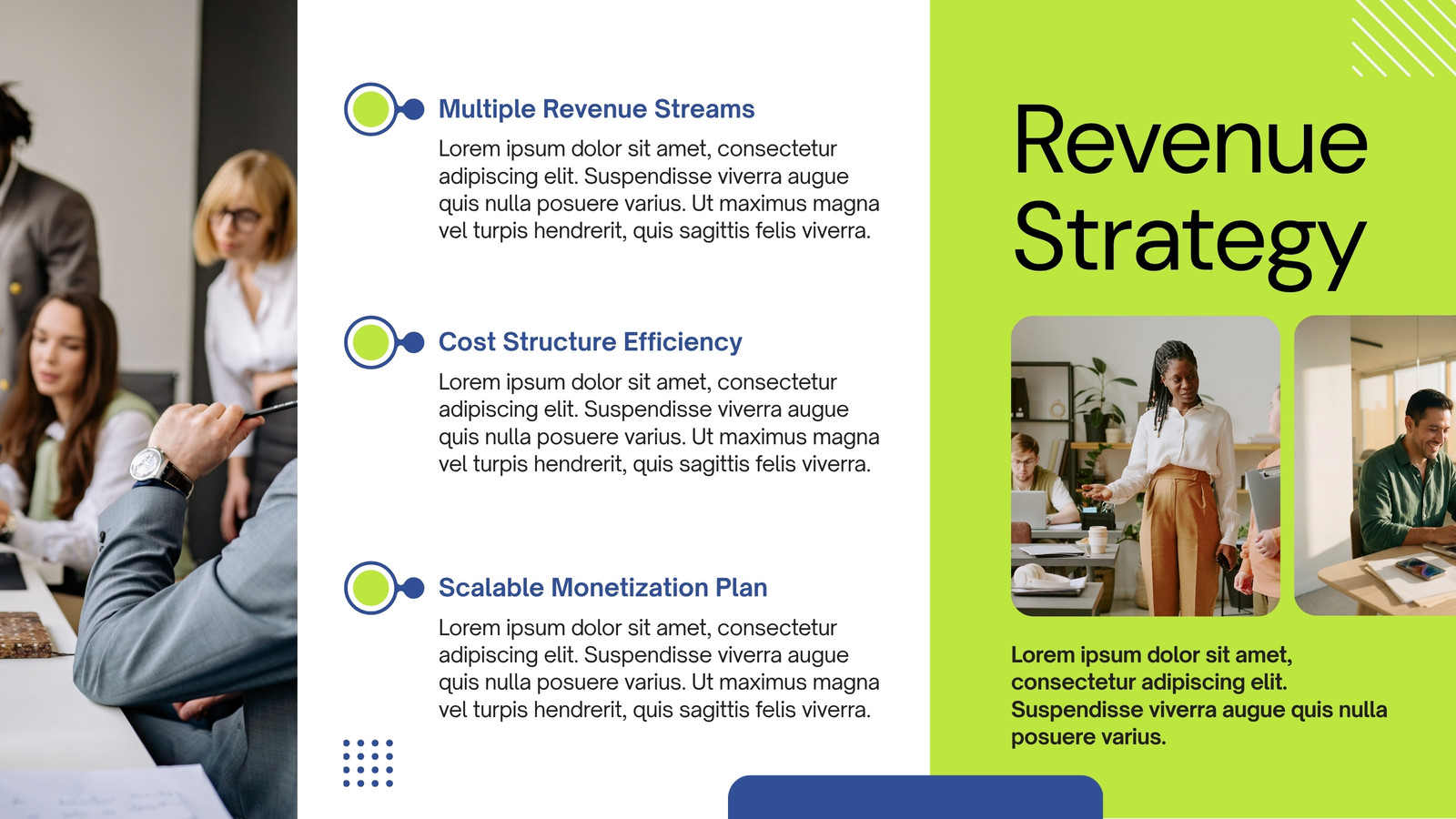 Multiple Revenue Streams

Lorem ipsum dolor sit amet, consectetur adipiscing elit. Suspendisse viverra augue quis nulla posuere varius. Ut maximus magna vel turpis hendrerit, quis sagittis felis viverra.

Cost Structure Efficiency

Lorem ipsum dolor sit amet, consectetur adipiscing elit. Suspendisse viverra augue quis nulla posuere varius. Ut maximus magna vel turpis hendrerit, quis sagittis felis viverra.

Scalable Monetization Plan

Lorem ipsum dolor sit amet, consectetur adipiscing elit. Suspendisse viverra augue quis nulla posuere varius. Ut maximus magna vel turpis hendrerit, quis sagittis felis viverra.

Revenue Strategy

Lorem ipsum dolor sit amet, consectetur adipiscing elit. Suspendisse viverra augue quis nulla posuere varius.